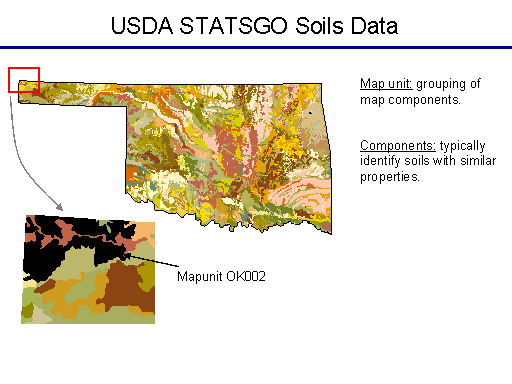 USDA STATSGO Soils Data

Map unit: grouping of map components.

Components: typically identify soils with similar properties.

Mapunit OK002